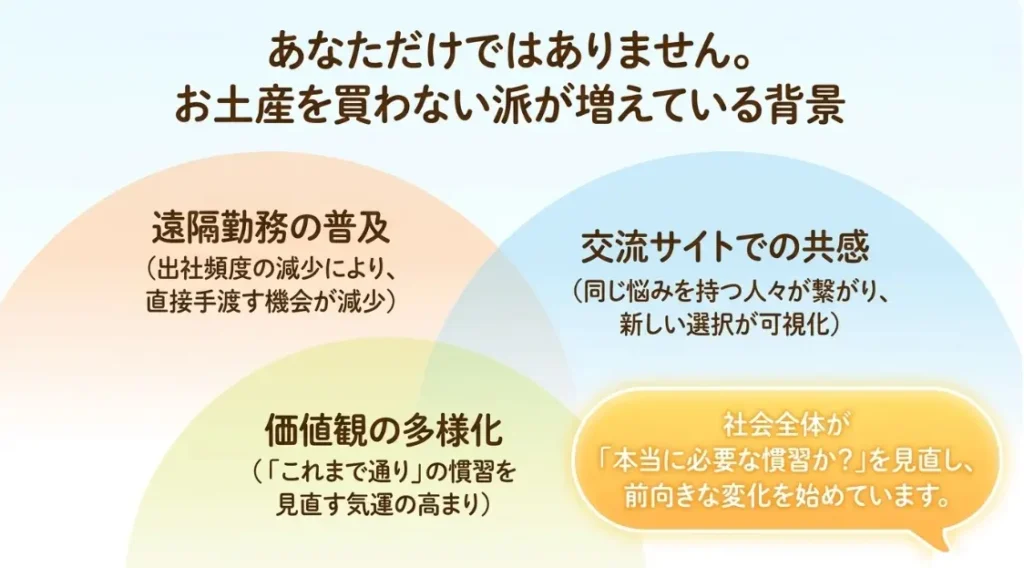 あなただけではありません。
お土産を買わない派が増えている背景

遠隔勤務の普及
（出社頻度の減少により、直接手渡す機会が減少）

交流サイトでの共感
（同じ悩みを持つ人々が繋がり、新しい選択が可視化）

価値観の多様化
（「これまで通り」の慣習を見直す気運の高まり）

社会全体が「本当に必要な慣習か？」を見直し、前向きな変化を始めています。